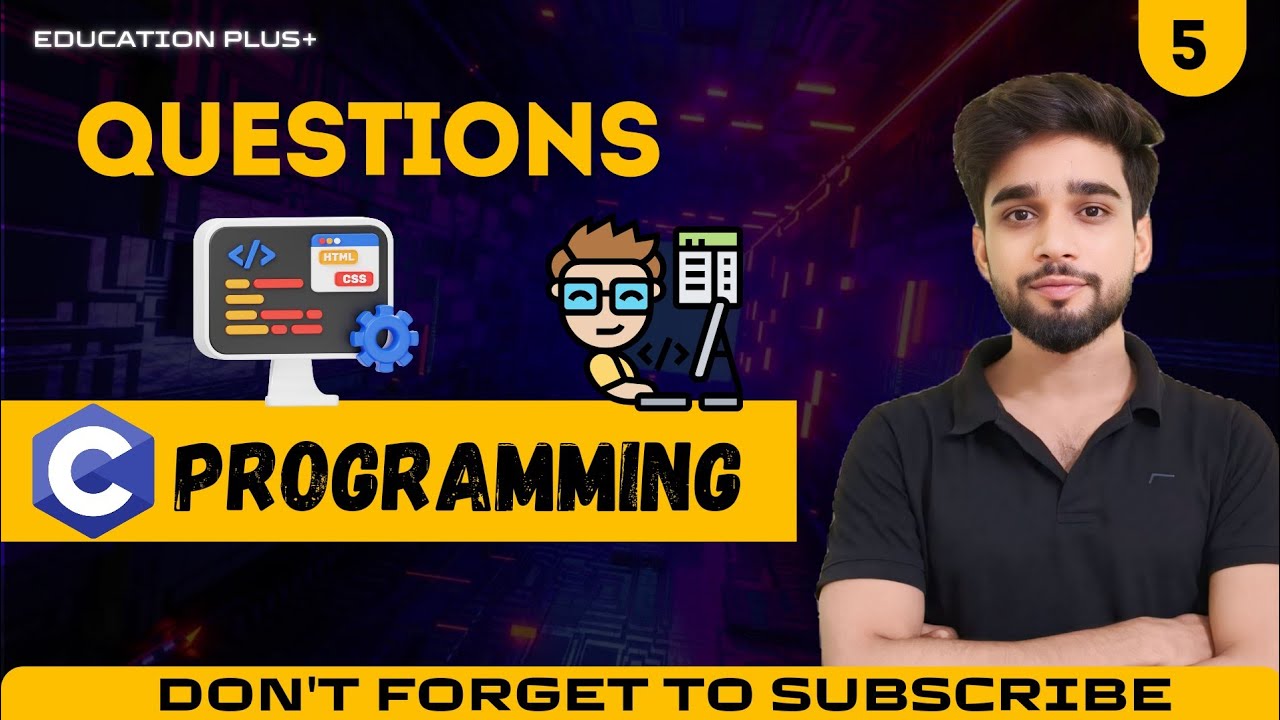 EDUCATION PLUS+

5

QUESTIONS

</>

HTML

CSS

</>

C

PROGRAMMING

DON'T FORGET TO SUBSCRIBE